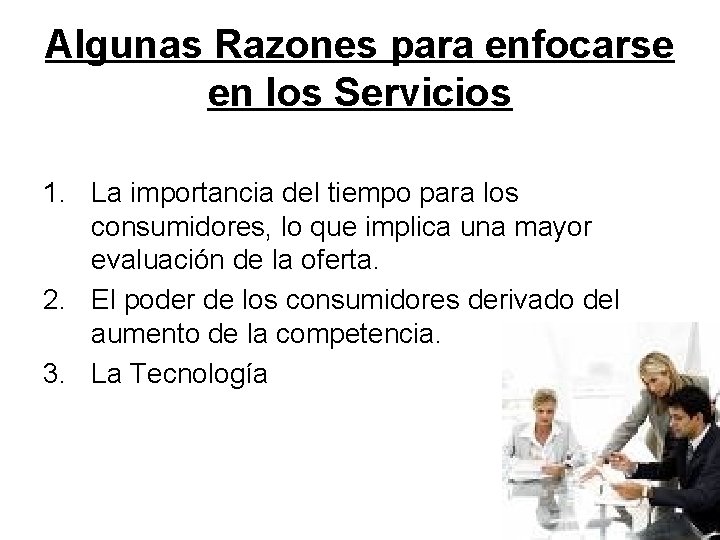 Algunas Razones para enfocarse en los Servicios

1. La importancia del tiempo para los consumidores, lo que implica una mayor evaluación de la oferta.
2. El poder de los consumidores derivado del aumento de la competencia.
3. La Tecnología